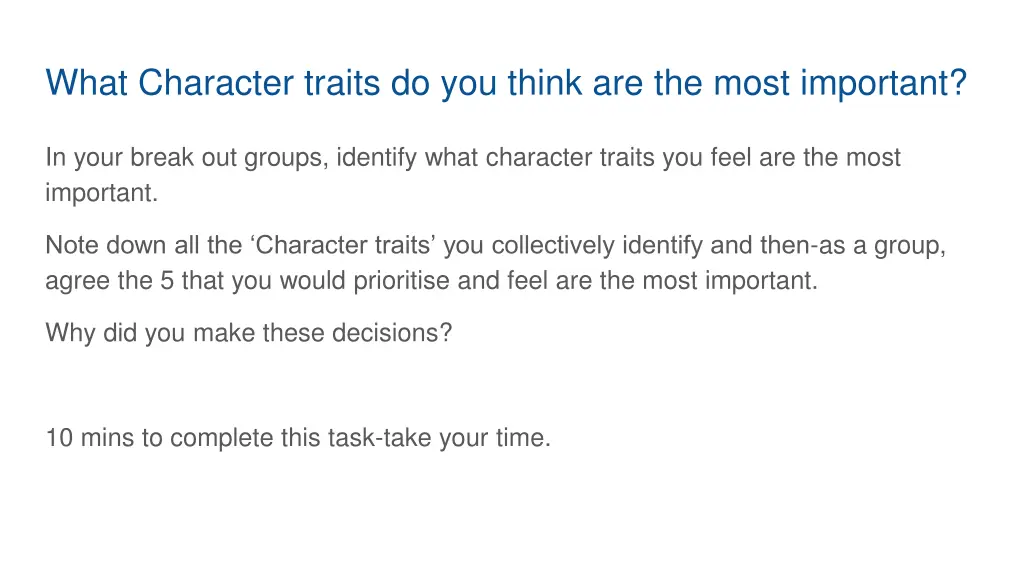 What Character traits do you think are the most important?

In your break out groups, identify what character traits you feel are the most important.

Note down all the ‘Character traits’ you collectively identify and then-as a group, agree the 5 that you would prioritise and feel are the most important.

Why did you make these decisions?

10 mins to complete this task-take your time.